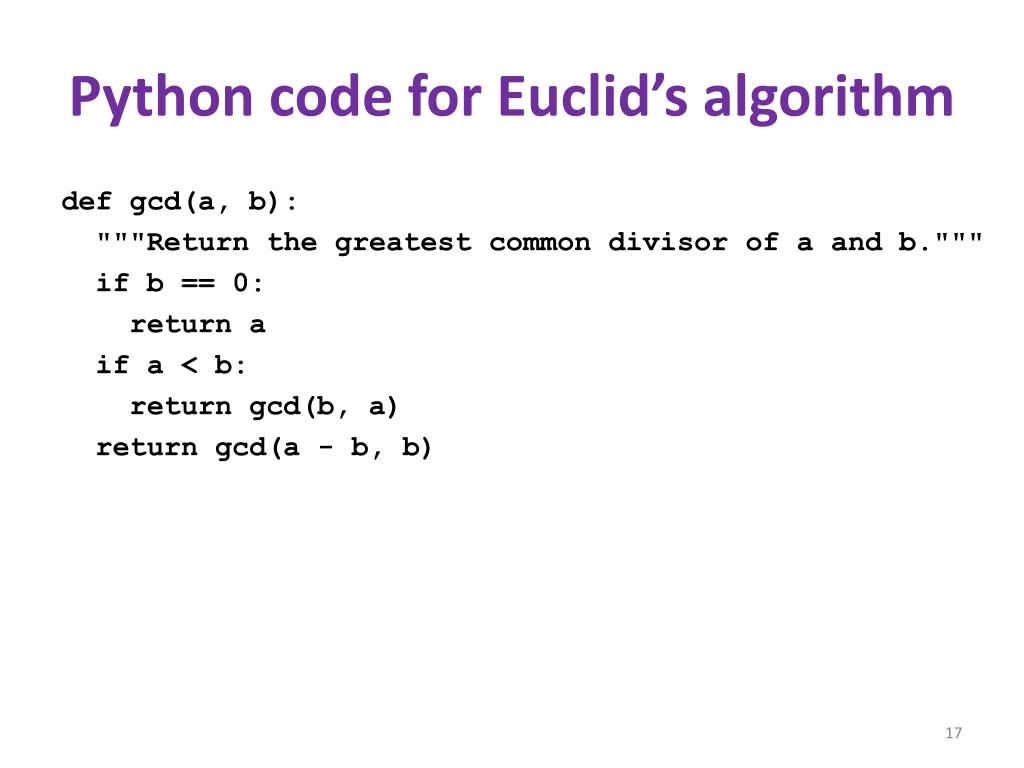 Python code for Euclid’s algorithm

def gcd(a, b):
  """Return the greatest common divisor of a and b."""
  if b == 0:
    return a
  if a < b:
    return gcd(b, a)
  return gcd(a - b, b)

17